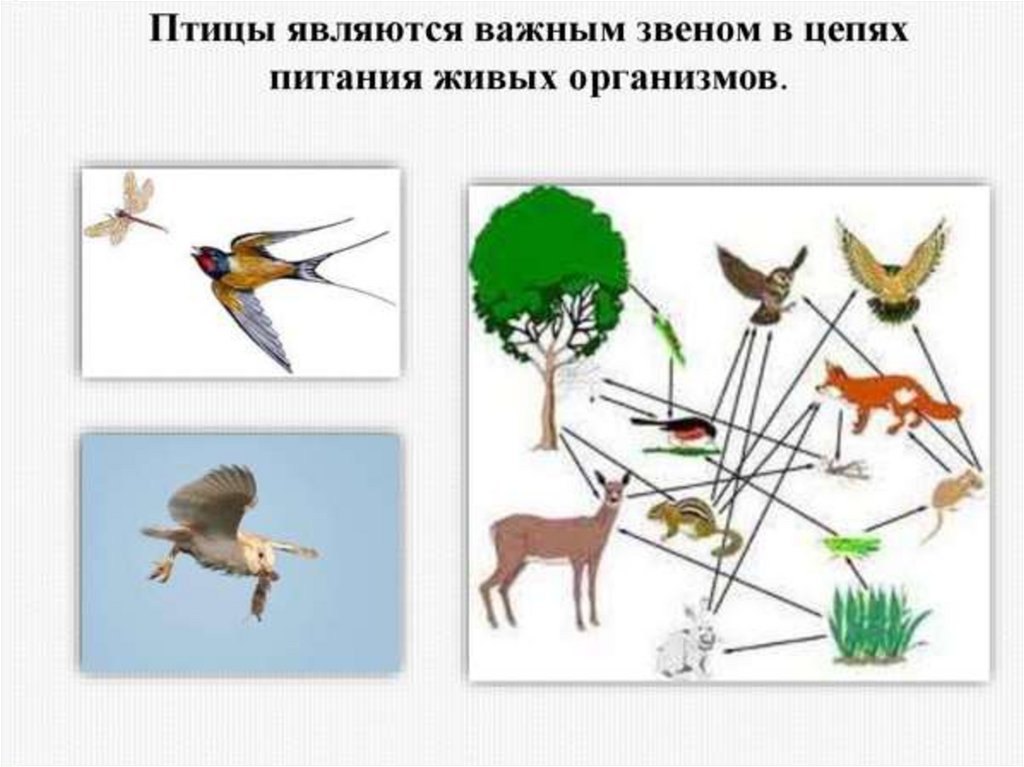 Птицы являются важным звеном в цепях питания живых организмов.